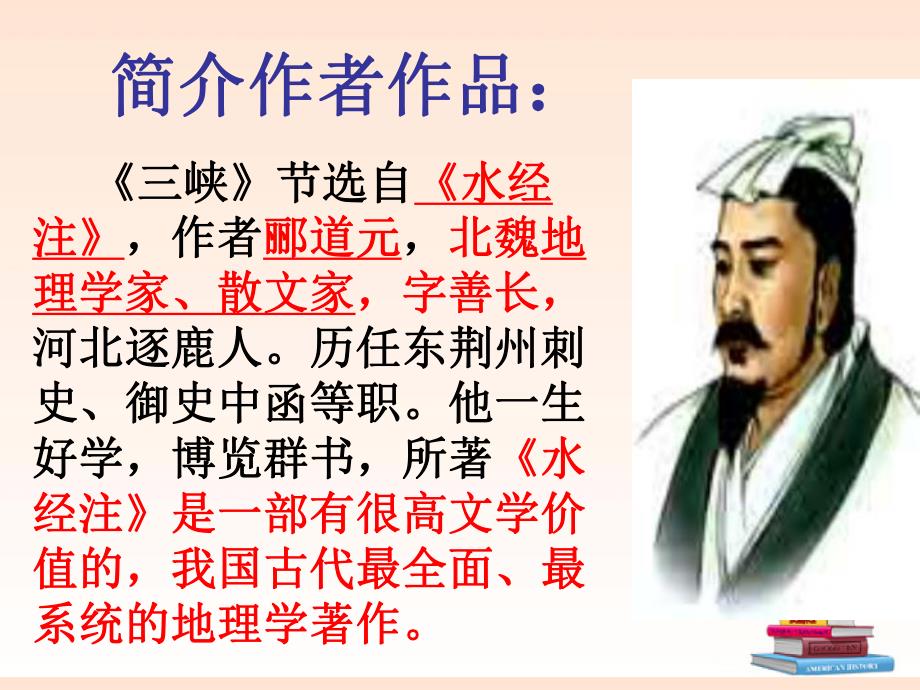 简介作者作品：

《三峡》节选自《水经注》，作者郦道元，北魏地理学家、散文家，字善长，河北逐鹿人。历任东荆州刺史、御史中函等职。他一生好学，博览群书，所著《水经注》是一部有很高文学价值的，我国古代最全面、最系统的地理学著作。

AMERICAN HISTORY